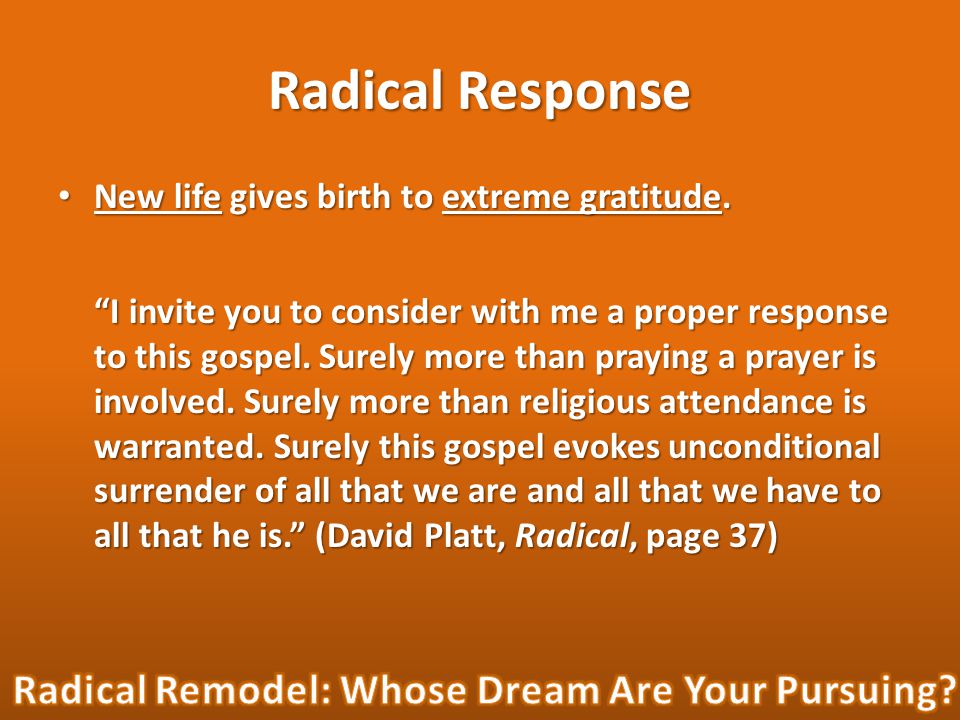 Radical Response

• New life gives birth to extreme gratitude.

“I invite you to consider with me a proper response to this gospel. Surely more than praying a prayer is involved. Surely more than religious attendance is warranted. Surely this gospel evokes unconditional surrender of all that we are and all that we have to all that he is.” (David Platt, Radical, page 37)

Radical Remodel: Whose Dream Are Your Pursuing?